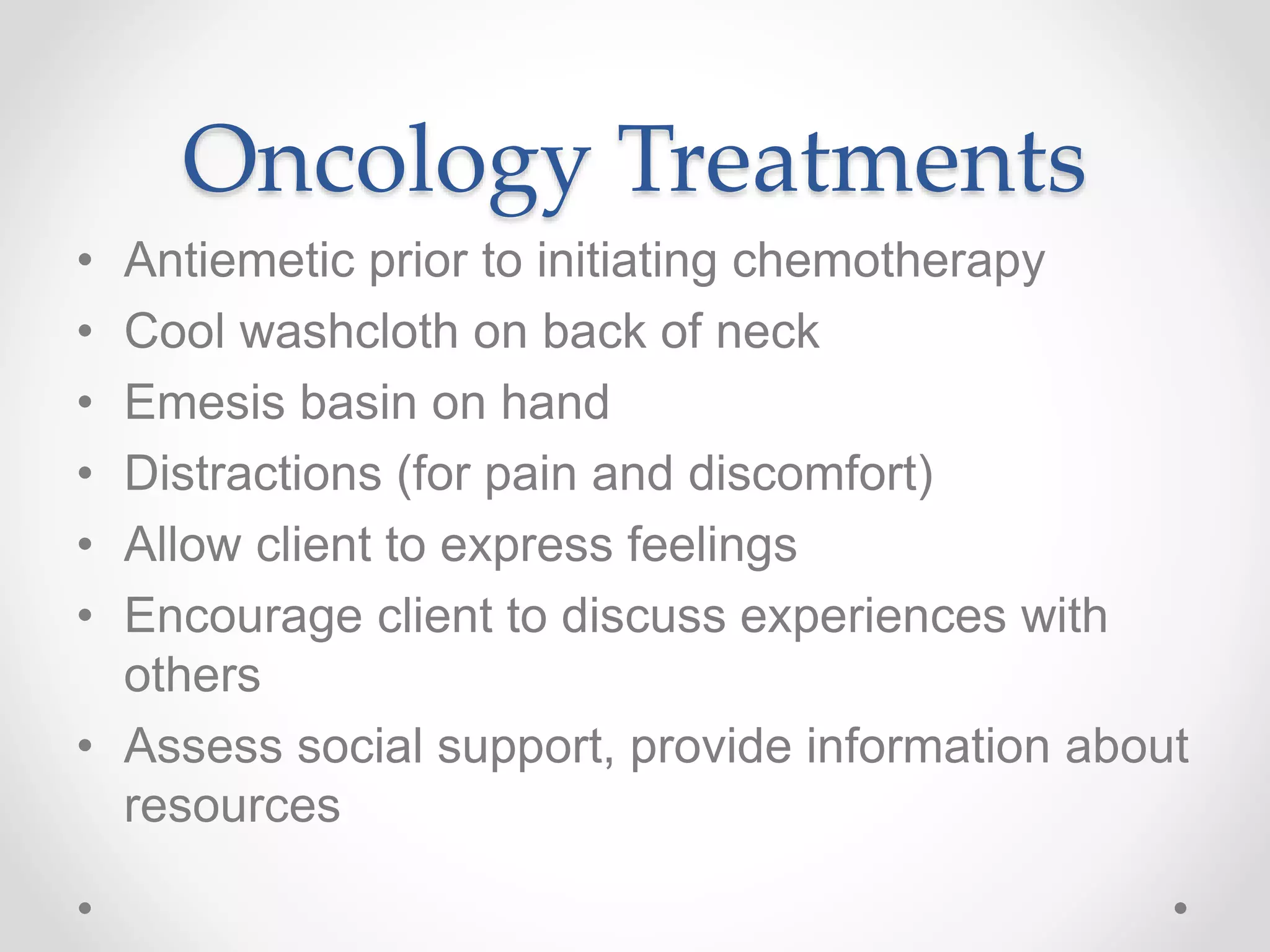 Oncology Treatments

• Antiemetic prior to initiating chemotherapy
• Cool washcloth on back of neck
• Emesis basin on hand
• Distractions (for pain and discomfort)
• Allow client to express feelings
• Encourage client to discuss experiences with others
• Assess social support, provide information about resources